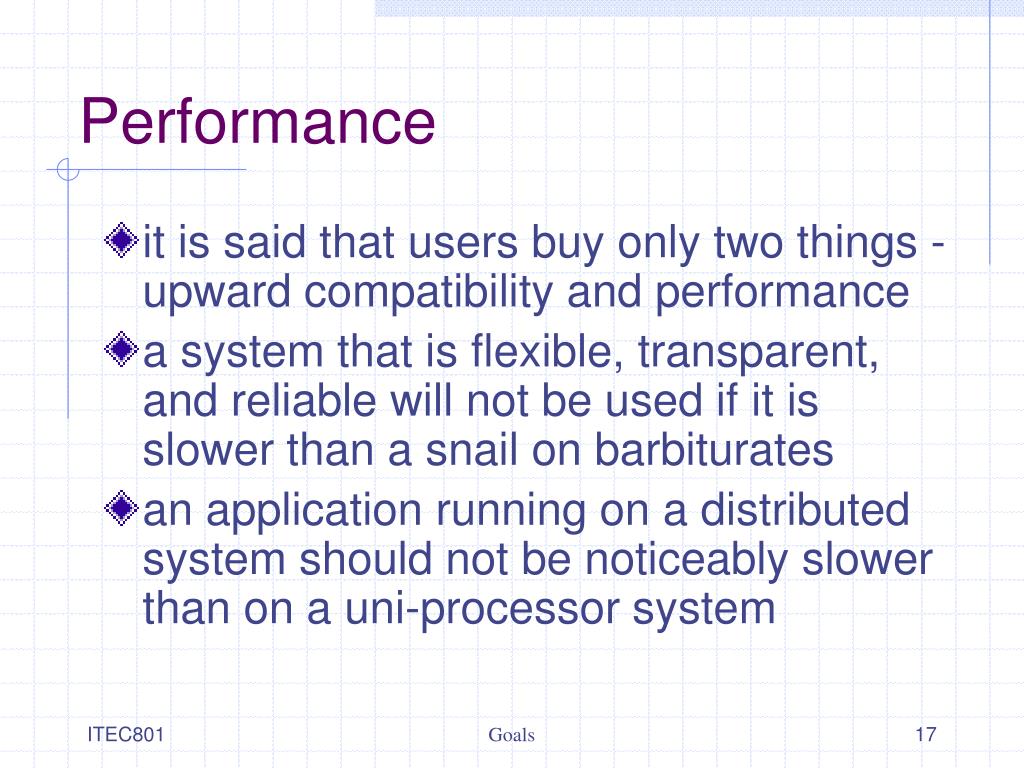 Performance

it is said that users buy only two things - upward compatibility and performance

a system that is flexible, transparent, and reliable will not be used if it is slower than a snail on barbiturates

an application running on a distributed system should not be noticeably slower than on a uni-processor system

ITEC801

Goals

17